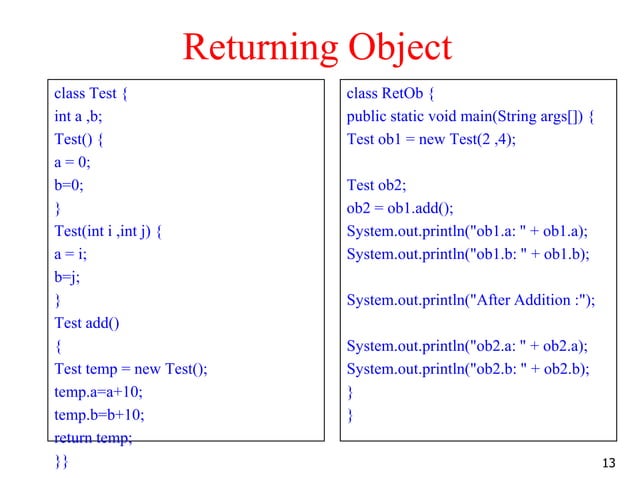 Returning Object

class Test {
int a ,b;
Test() {
a = 0;
b=0;
}
Test(int i ,int j) {
a = i;
b=j;
}
Test add()
{
Test temp = new Test();
temp.a=a+10;
temp.b=b+10;
return temp;
}}

class RetOb {
public static void main(String args[]) {
Test ob1 = new Test(2 ,4);

Test ob2;
ob2 = ob1.add();
System.out.println("ob1.a: " + ob1.a);
System.out.println("ob1.b: " + ob1.b);

System.out.println("After Addition :");

System.out.println("ob2.a: " + ob2.a);
System.out.println("ob2.b: " + ob2.b);
}
}

13